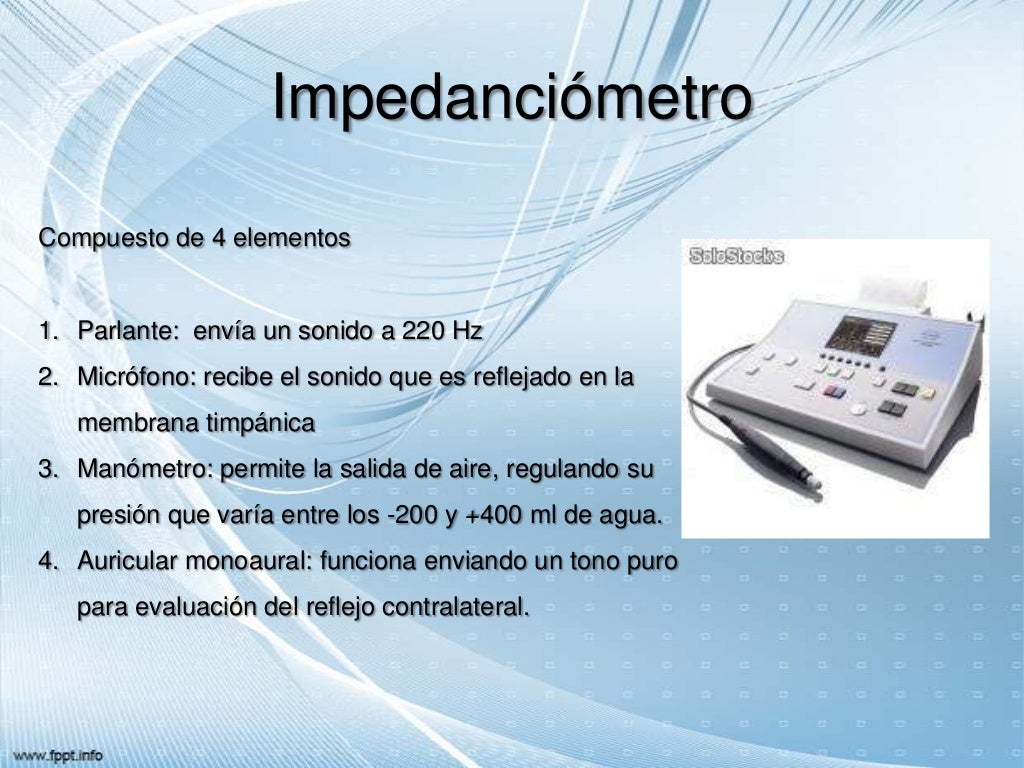 Impedanciómetro

Compuesto de 4 elementos

1. Parlante: envía un sonido a 220 Hz
2. Micrófono: recibe el sonido que es reflejado en la membrana timpánica
3. Manómetro: permite la salida de aire, regulando su presión que varía entre los -200 y +400 ml de agua.
4. Auricular monoaural: funciona enviando un tono puro para evaluación del reflejo contralateral.

SoloStocks

www.fppt.info